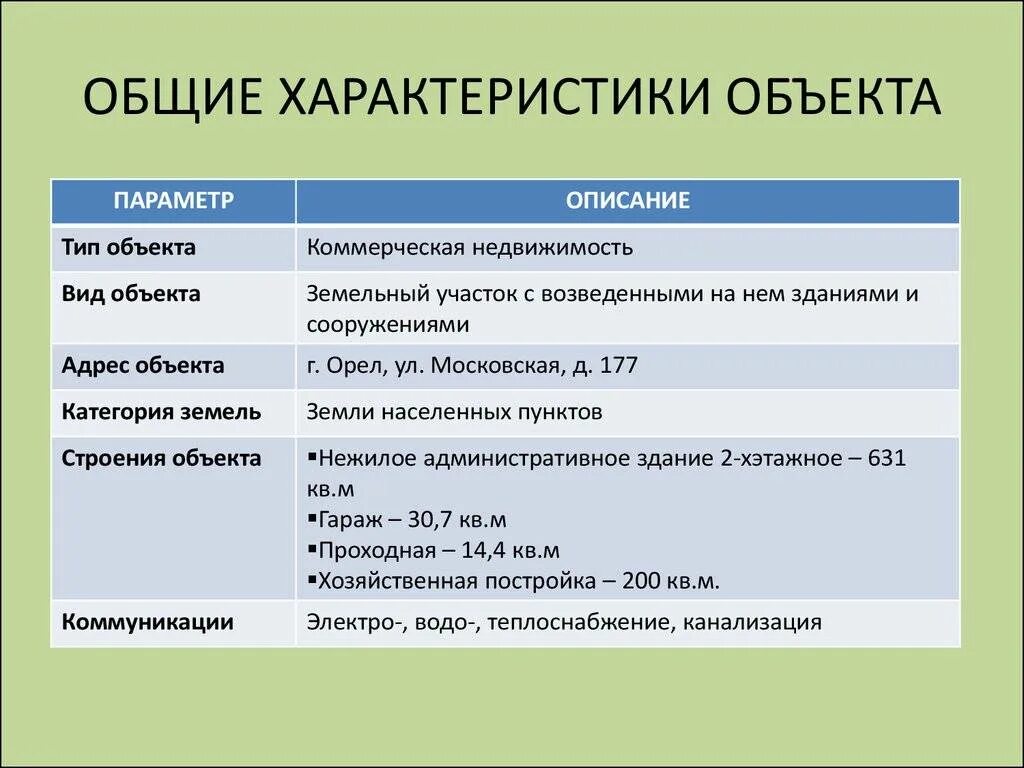 ОБЩИЕ ХАРАКТЕРИСТИКИ ОБЪЕКТА

| ПАРАМЕТР | ОПИСАНИЕ |
|---|---|
| Тип объекта | Коммерческая недвижимость |
| Вид объекта | Земельный участок с возведенными на нем зданиями и сооружениями |
| Адрес объекта | г. Орел, ул. Московская, д. 177 |
| Категория земель | Земли населенных пунктов |
| Строения объекта | ▪Нежилое административное здание 2-хэтажное – 631 кв.м ▪Гараж – 30,7 кв.м ▪Проходная – 14,4 кв.м ▪Хозяйственная постройка – 200 кв.м. |
| Коммуникации | Электро-, водо-, теплоснабжение, канализация |